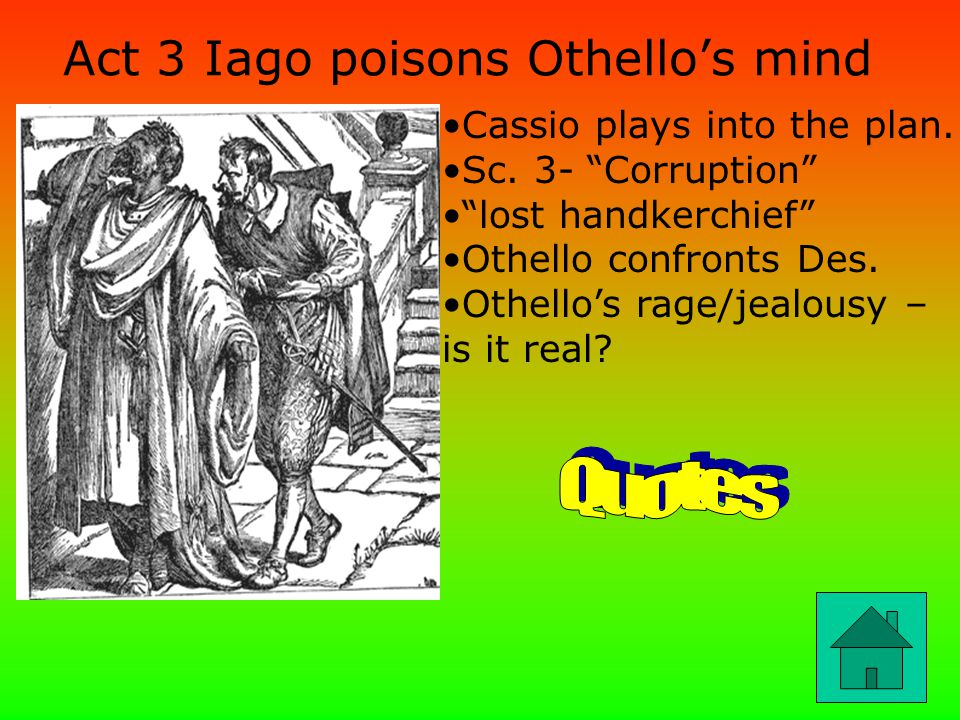 Act 3 Iago poisons Othello’s mind

•Cassio plays into the plan.
•Sc. 3- “Corruption”
•“lost handkerchief”
•Othello confronts Des.
•Othello’s rage/jealousy – is it real?

Quotes